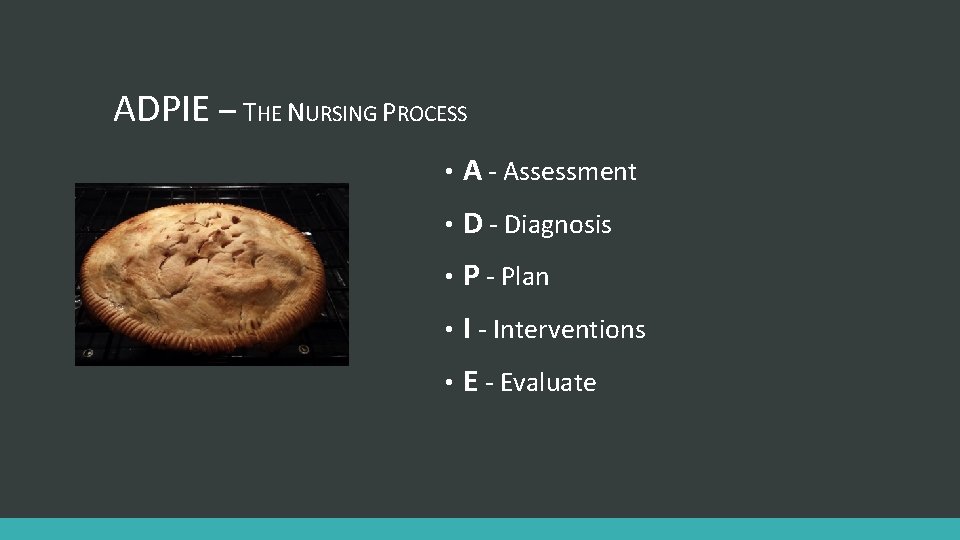 ADPIE – THE NURSING PROCESS

• A - Assessment
• D - Diagnosis
• P - Plan
• I - Interventions
• E - Evaluate